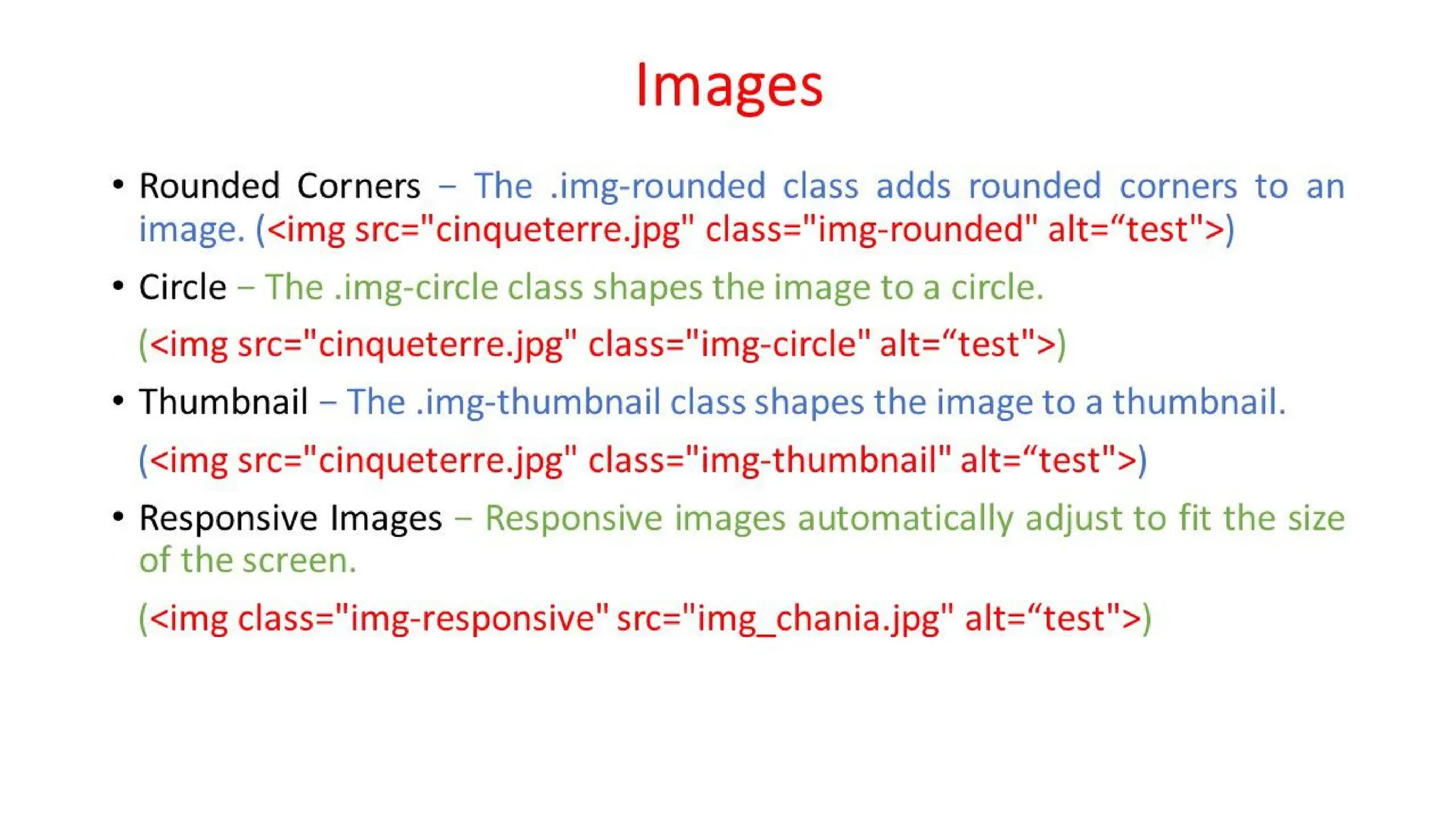 Images

• Rounded Corners – The .img-rounded class adds rounded corners to an image. (<img src="cinqueterre.jpg" class="img-rounded" alt=“test">)

• Circle – The .img-circle class shapes the image to a circle.

(<img src="cinqueterre.jpg" class="img-circle" alt=“test">)

• Thumbnail – The .img-thumbnail class shapes the image to a thumbnail.

(<img src="cinqueterre.jpg" class="img-thumbnail" alt=“test">)

• Responsive Images – Responsive images automatically adjust to fit the size of the screen.

(<img class="img-responsive" src="img_chania.jpg" alt=“test">)